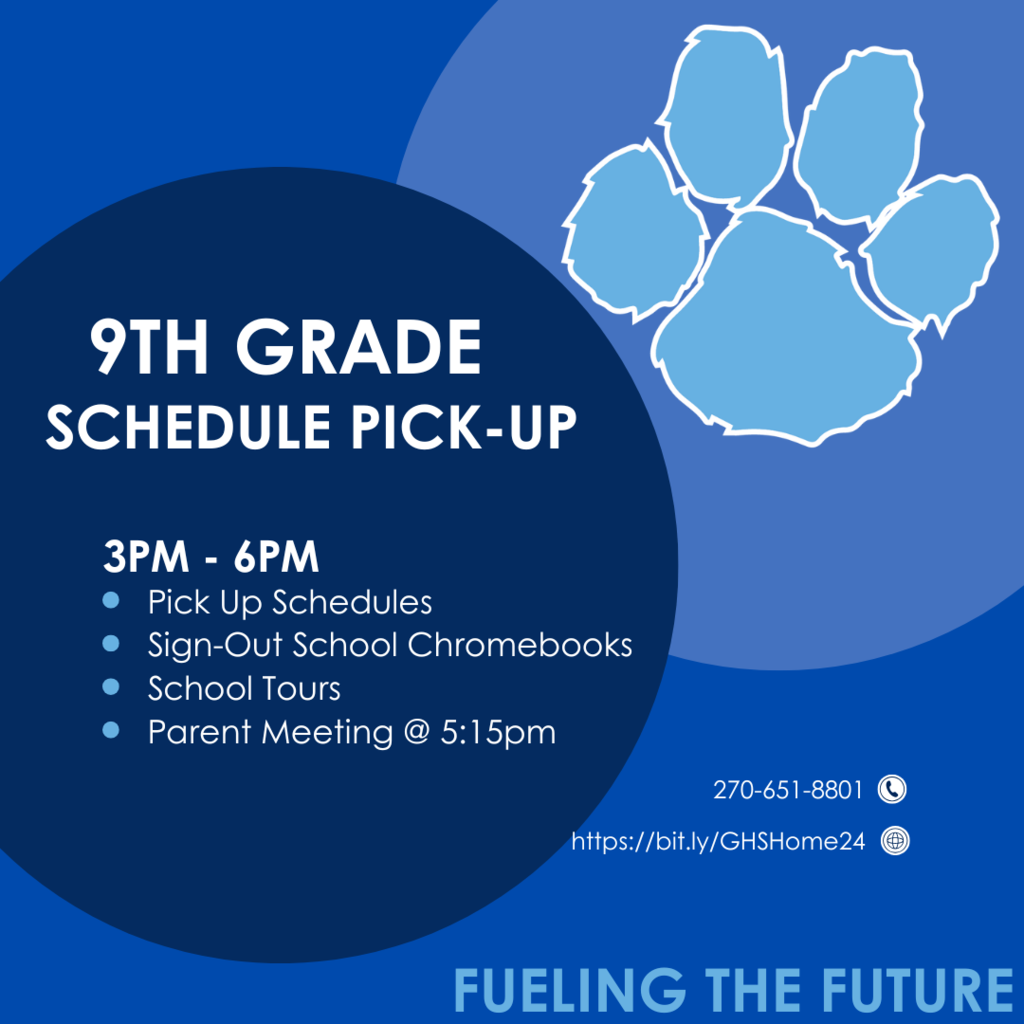 9TH GRADE
SCHEDULE PICK-UP

3PM - 6PM
- Pick Up Schedules
- Sign-Out School Chromebooks
- School Tours
- Parent Meeting @ 5:15pm

270-651-8801

https://bit.ly/GHSHome24

FUELING THE FUTURE